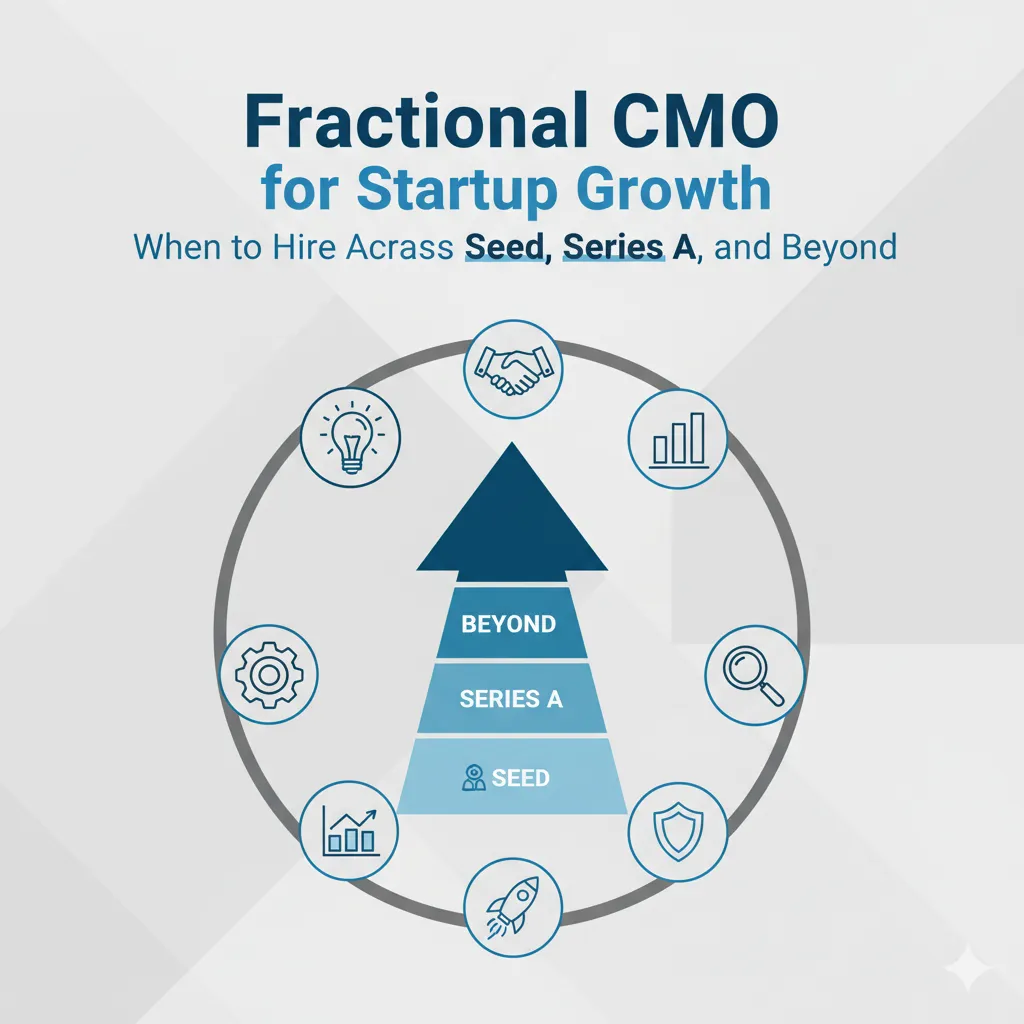 Fractional CMO
for Startup Growth
When to Hire Acrass Seed, Series A, and Beyond

BEYOND
SERIES A
SEED